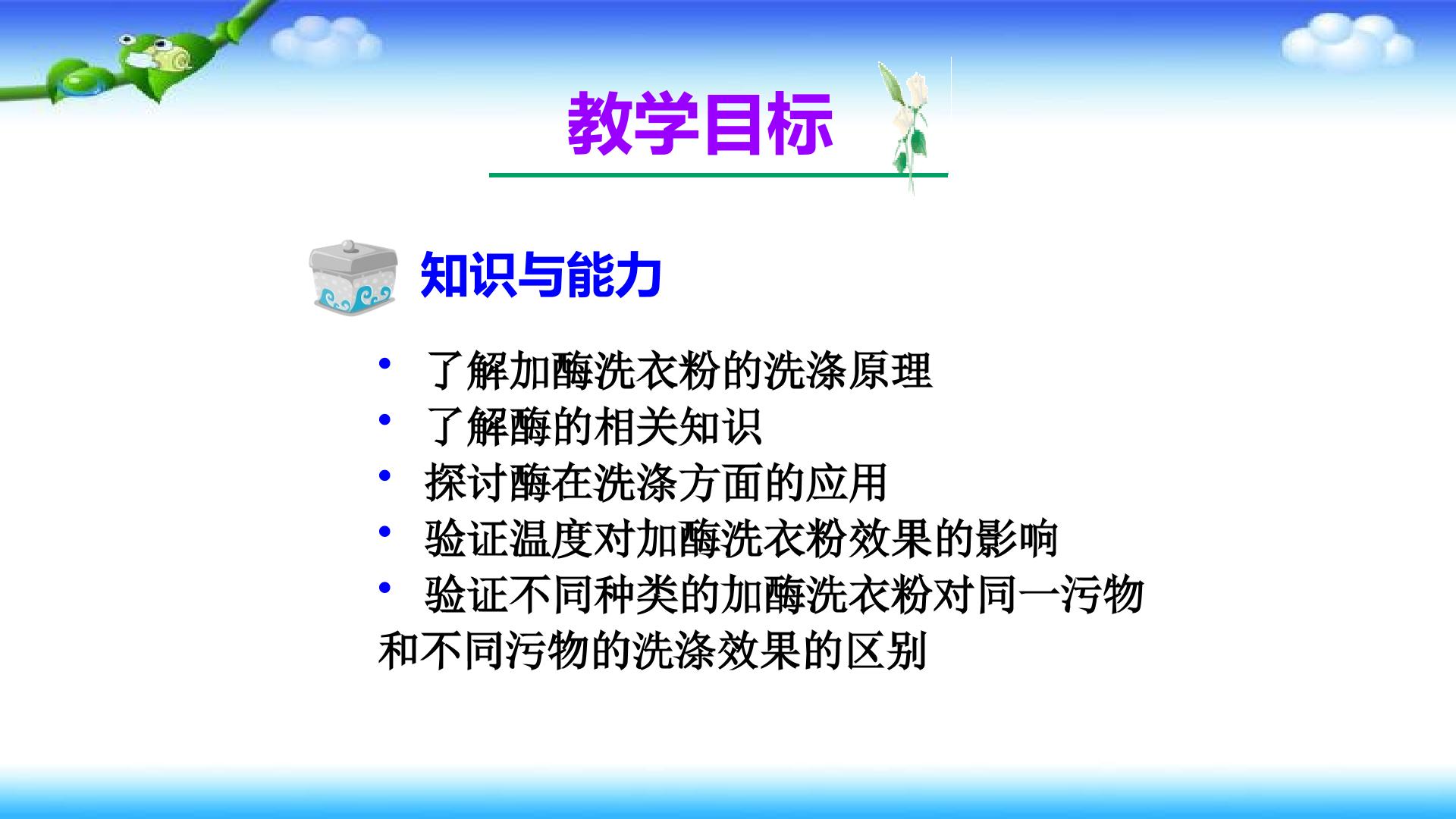 教学目标

知识与能力

• 了解加酶洗衣粉的洗涤原理
• 了解酶的相关知识
• 探讨酶在洗涤方面的应用
• 验证温度对加酶洗衣粉效果的影响
• 验证不同种类的加酶洗衣粉对同一污物和不同污物的洗涤效果的区别